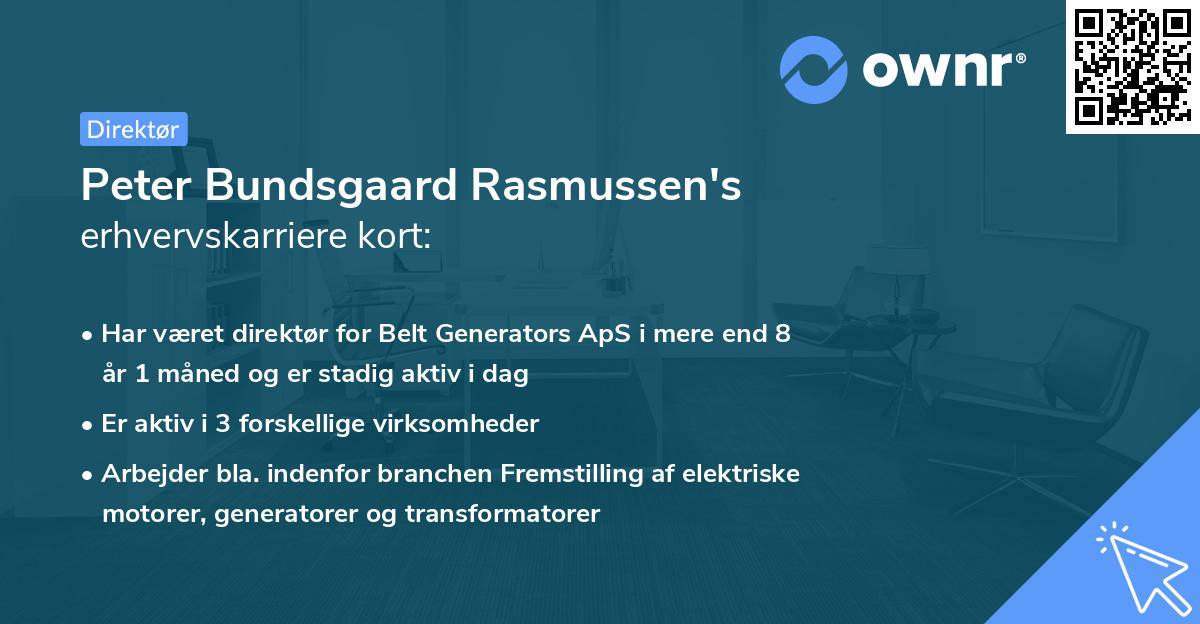 ownr®

Direktør

Peter Bundsgaard Rasmussen's erhvervskarriere kort:

• Har været direktør for Belt Generators ApS i mere end 8 år 1 måned og er stadig aktiv i dag

• Er aktiv i 3 forskellige virksomheder

• Arbejder bla. indenfor branchen Fremstilling af elektriske motorer, generatorer og transformatorer